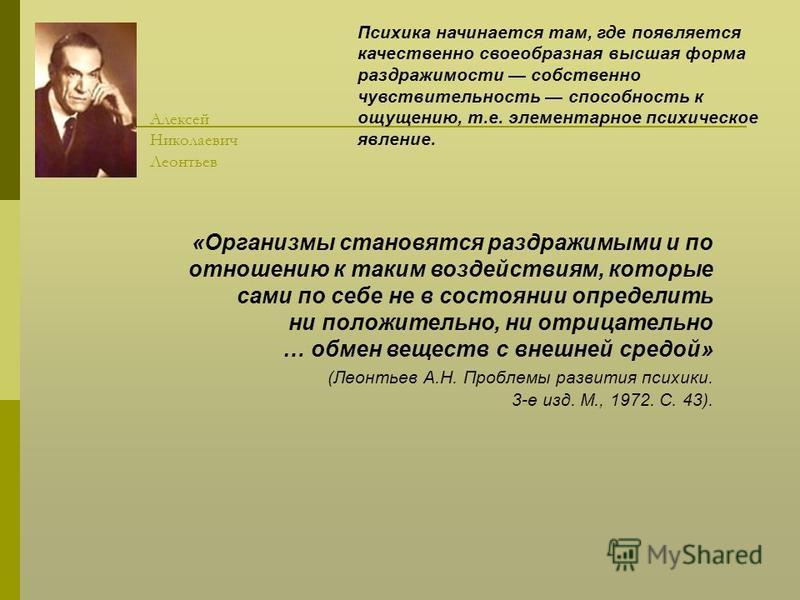 Алексей Николаевич Леонтьев

Психика начинается там, где появляется качественно своеобразная высшая форма раздражимости — собственно чувствительность — способность к ощущению, т.е. элементарное психическое явление.

«Организмы становятся раздражимыми и по отношению к таким воздействиям, которые сами по себе не в состоянии определить ни положительно, ни отрицательно … обмен веществ с внешней средой»

(Леонтьев А.Н. Проблемы развития психики. 3-е изд. М., 1972. С. 43).

MyShared